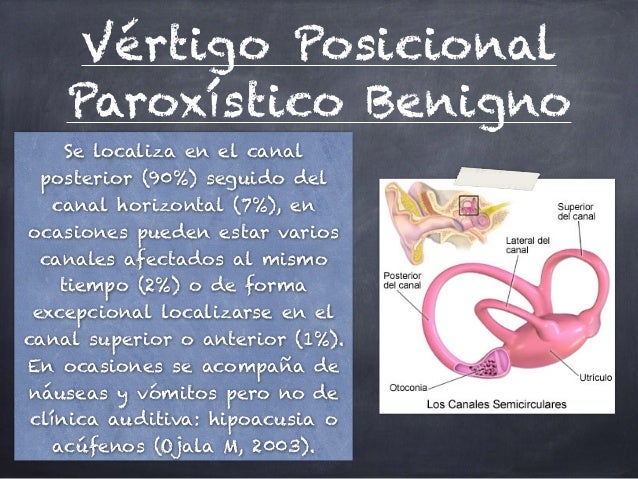 Vértigo Posicional Paroxístico Benigno

Se localiza en el canal posterior (90%) seguido del canal horizontal (7%), en ocasiones pueden estar varios canales afectados al mismo tiempo (2%) o de forma excepcional localizarse en el canal superior o anterior (1%). En ocasiones se acompaña de náuseas y vómitos pero no de clínica auditiva: hipoacusia o acúfenos (Ojala M, 2003).

Superior del canal
Lateral del canal
Posterior del canal
Otoconia
Utrículo
Los Canales Semicirculares